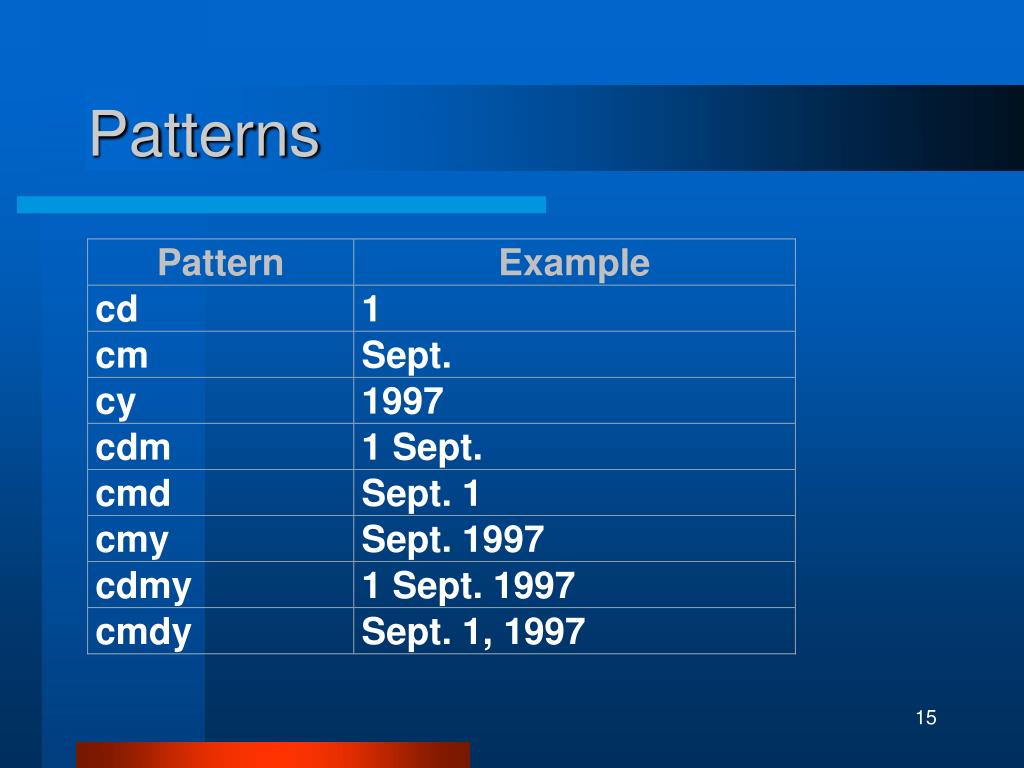 Patterns

| Pattern | Example |
|---|---|
| cd | 1 |
| cm | Sept. |
| cy | 1997 |
| cdm | 1 Sept. |
| cmd | Sept. 1 |
| cmy | Sept. 1997 |
| cdmy | 1 Sept. 1997 |
| cmdy | Sept. 1, 1997 |

15